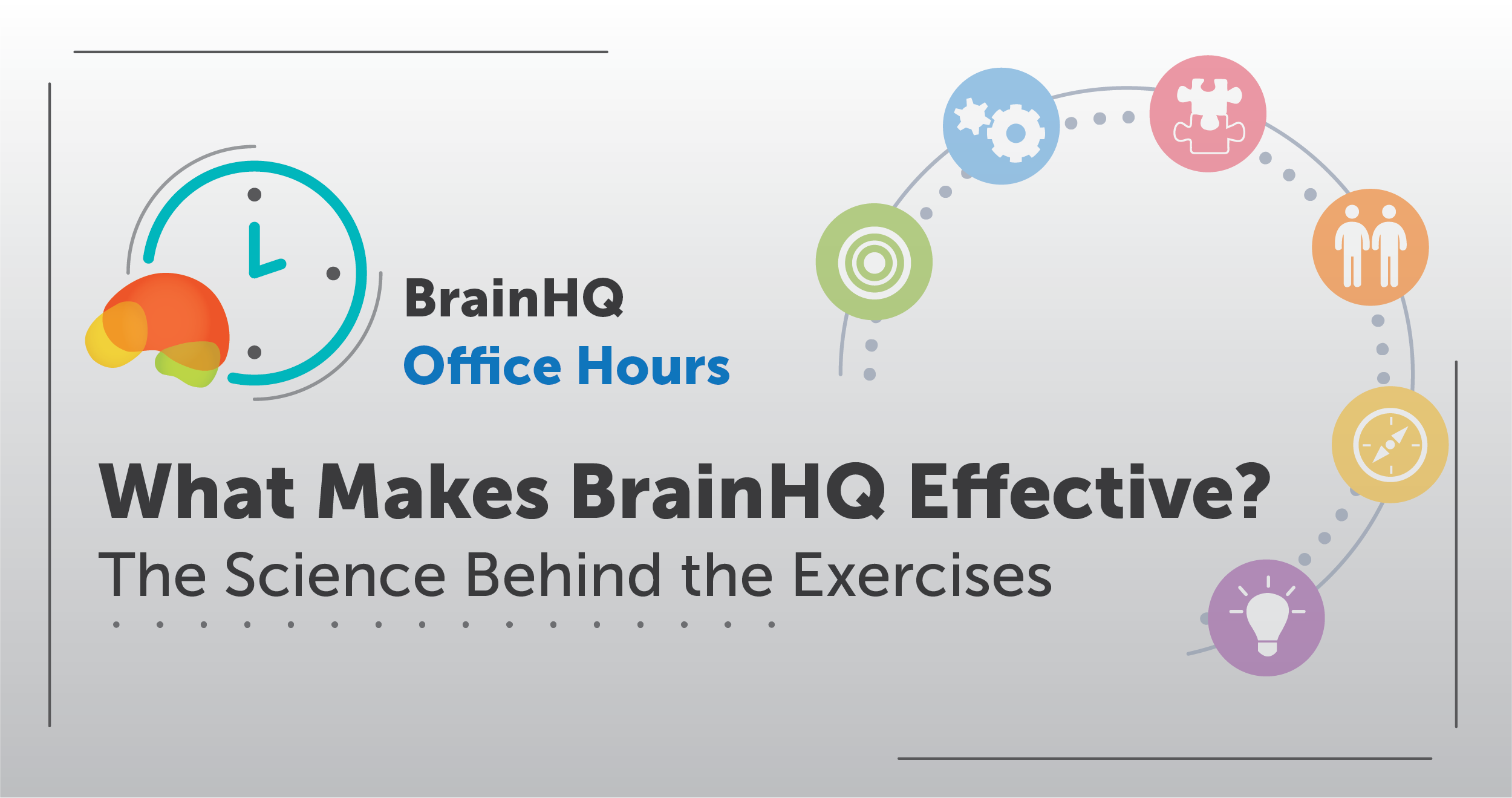 BrainHQ
Office Hours

What Makes BrainHQ Effective?
The Science Behind the Exercises